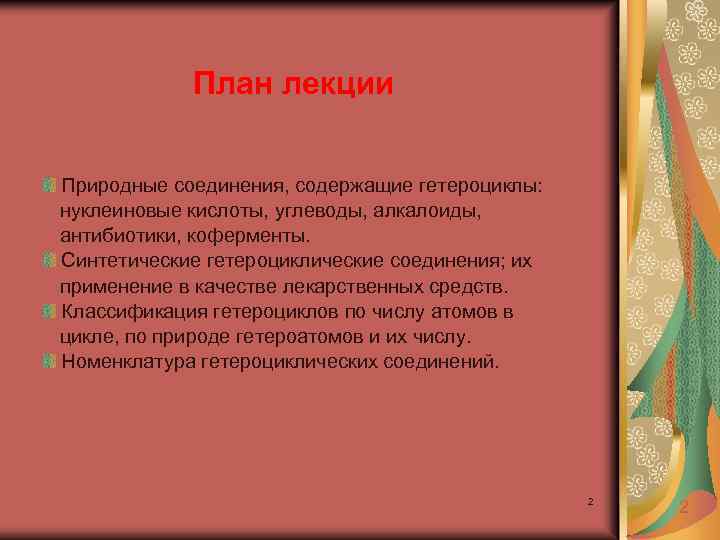 План лекции

Природные соединения, содержащие гетероциклы: нуклеиновые кислоты, углеводы, алкалоиды, антибиотики, коферменты.

Синтетические гетероциклические соединения; их применение в качестве лекарственных средств.

Классификация гетероциклов по числу атомов в цикле, по природе гетероатомов и их числу.

Номенклатура гетероциклических соединений.

2

2